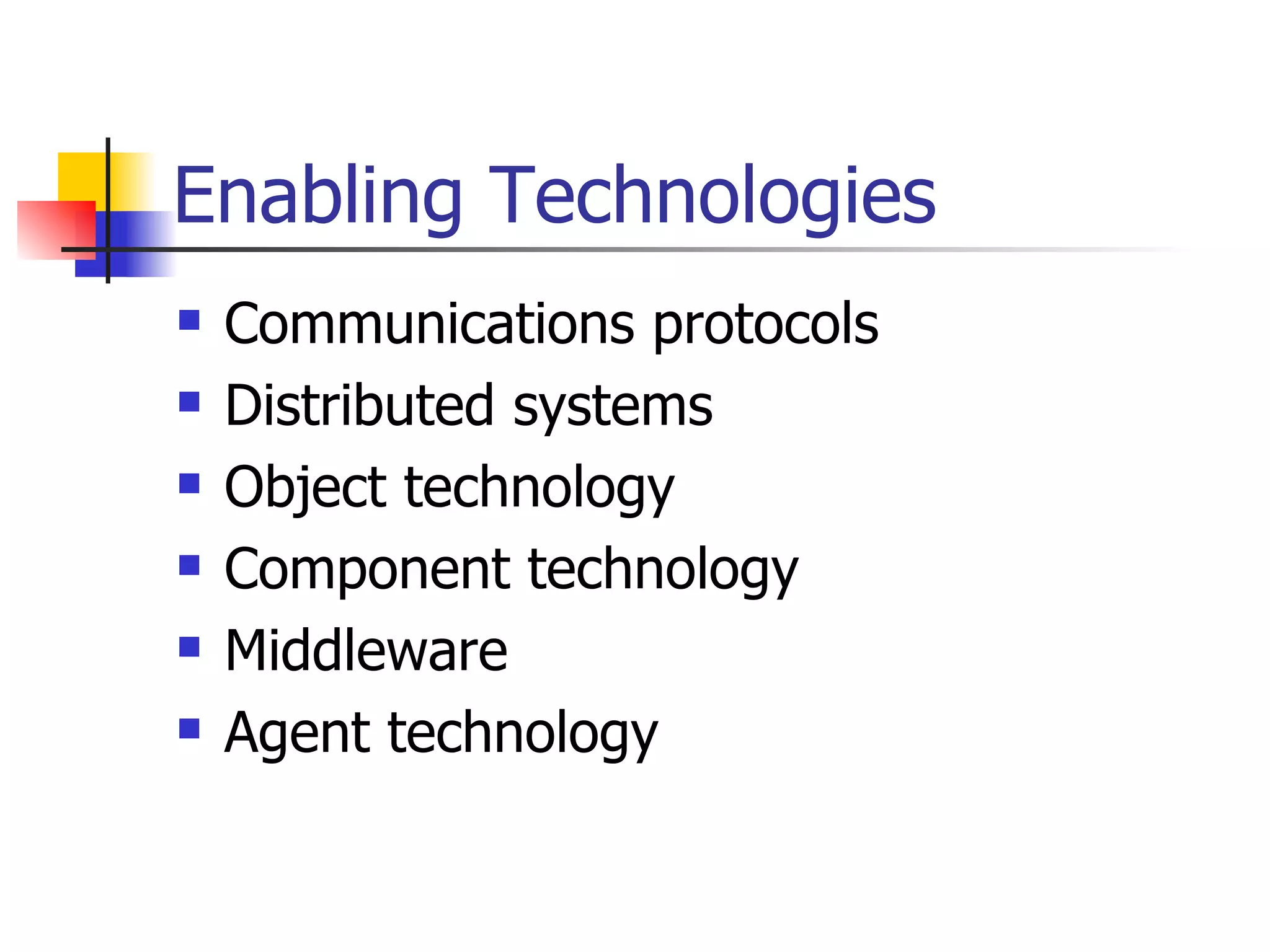 Enabling Technologies

- Communications protocols
- Distributed systems
- Object technology
- Component technology
- Middleware
- Agent technology